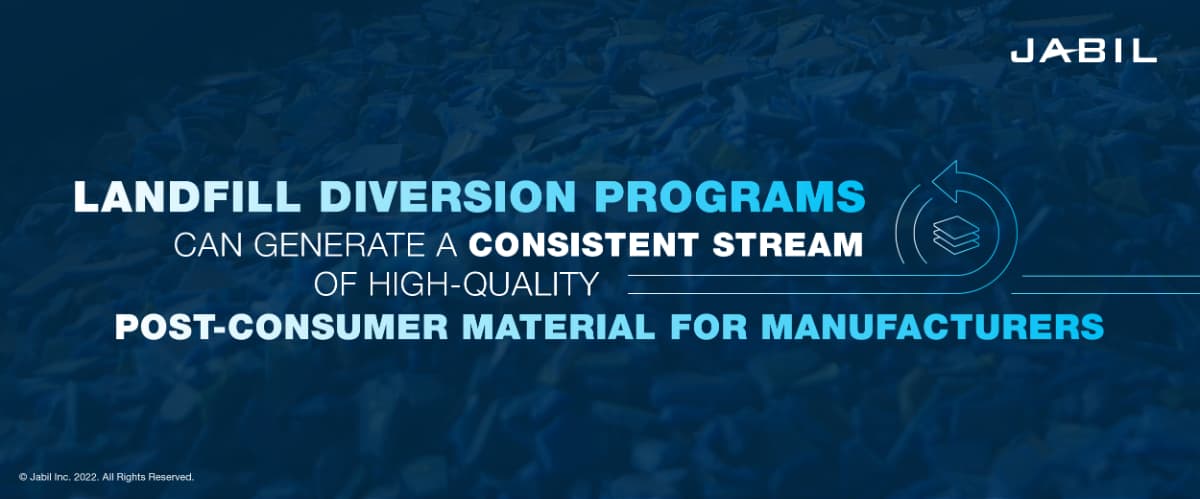 JABIL

LANDFILL DIVERSION PROGRAMS CAN GENERATE A CONSISTENT STREAM OF HIGH-QUALITY POST-CONSUMER MATERIAL FOR MANUFACTURERS

© Jabil Inc. 2022. All Rights Reserved.